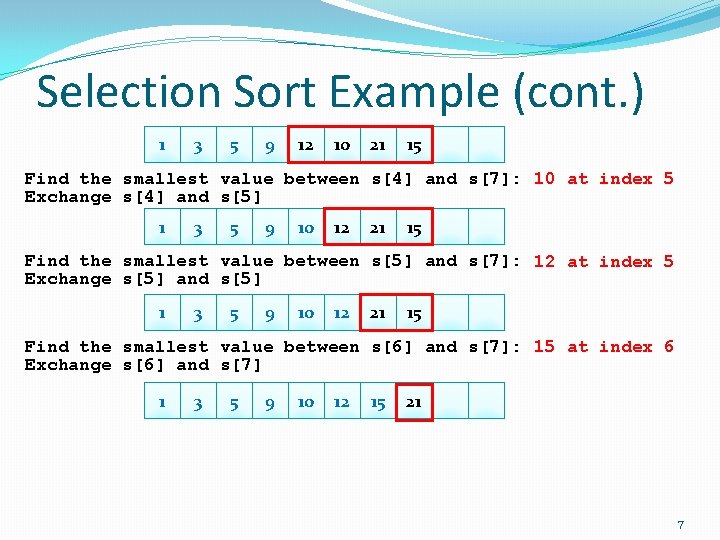 Selection Sort Example (cont.)

| 1 | 3 | 5 | 9 | 12 | 10 | 21 | 15 | | |
|---|---|---|---|---|---|---|---|---|---|

Find the smallest value between s[4] and s[7]: 10 at index 5
Exchange s[4] and s[5]

| 1 | 3 | 5 | 9 | 10 | 12 | 21 | 15 | | |
|---|---|---|---|---|---|---|---|---|---|

Find the smallest value between s[5] and s[7]: 12 at index 5
Exchange s[5] and s[5]

| 1 | 3 | 5 | 9 | 10 | 12 | 21 | 15 | | |
|---|---|---|---|---|---|---|---|---|---|

Find the smallest value between s[6] and s[7]: 15 at index 6
Exchange s[6] and s[7]

| 1 | 3 | 5 | 9 | 10 | 12 | 15 | 21 | | |
|---|---|---|---|---|---|---|---|---|---|

7